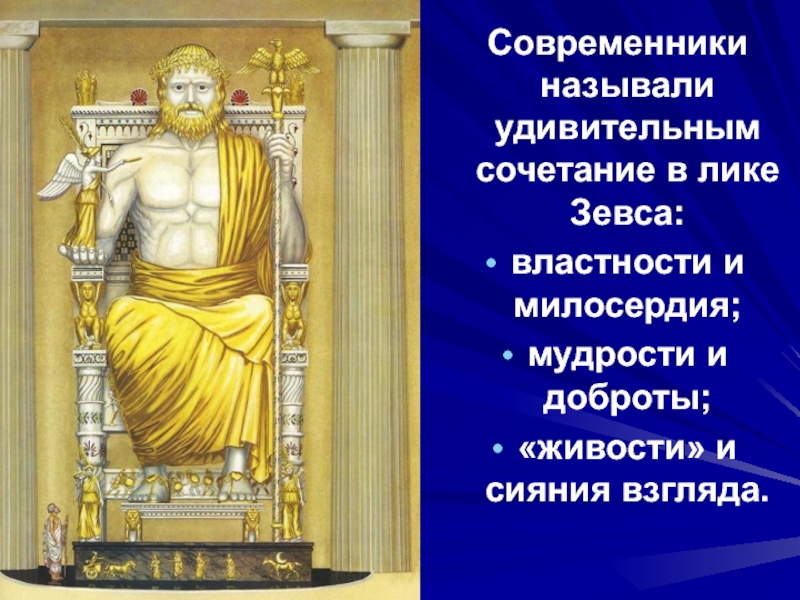 Современники называли удивительным сочетание в лике Зевса:

• властности и милосердия;

• мудрости и доброты;

• «живости» и сияния взгляда.